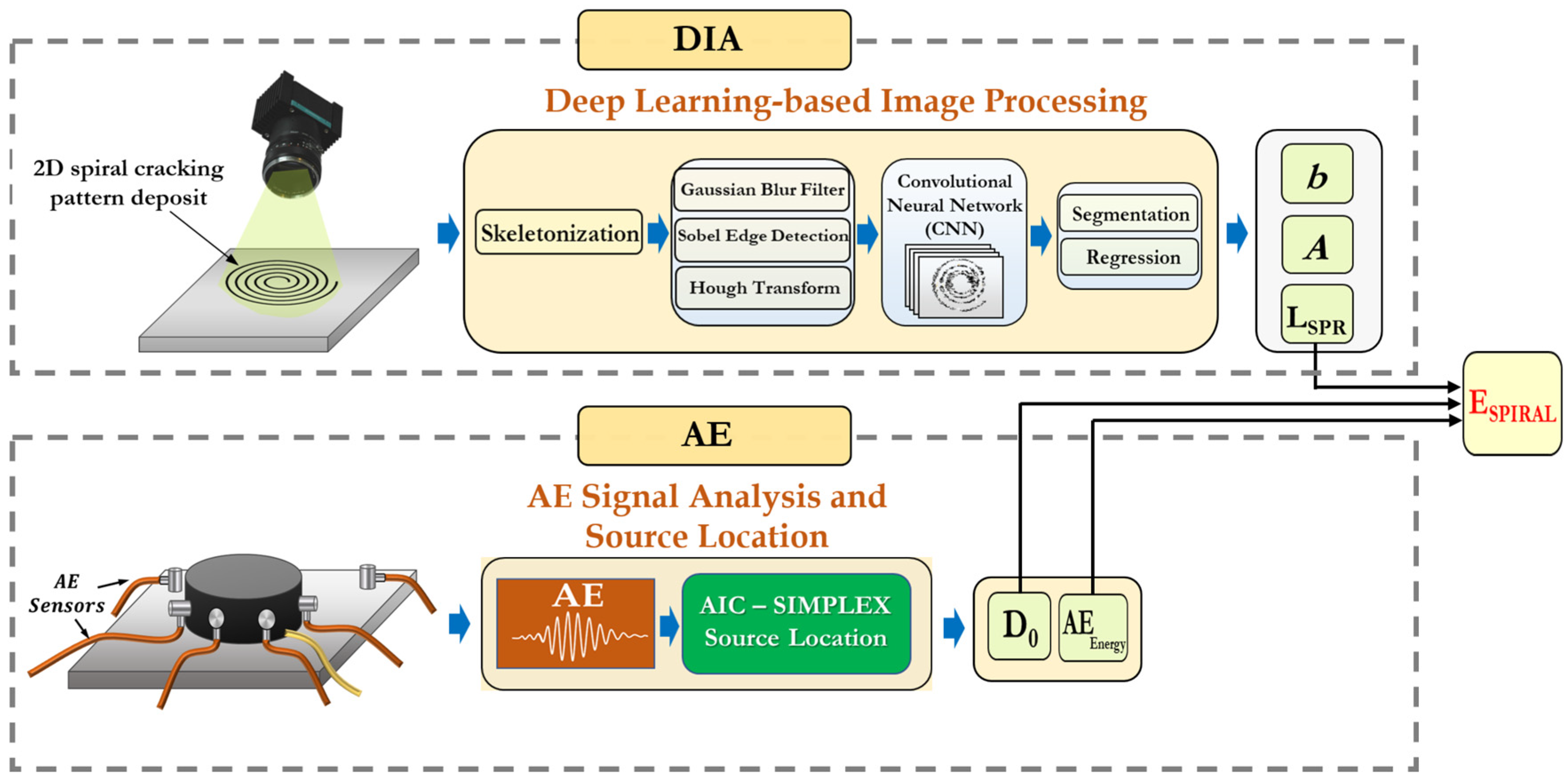 DIA

Deep Learning-based Image Processing

2D spiral cracking pattern deposit

Skeletonization

Gaussian Blur Filter

Sobel Edge Detection

Hough Transform

Convolutional Neural Network (CNN)

Segmentation

Regression

$b$

$A$

$L_{SPR}$

$E_{SPIRAL}$

AE

AE Signal Analysis and Source Location

AE Sensors

AE

AIC – SIMPLEX Source Location

$D_0$

$AE_{Energy}$